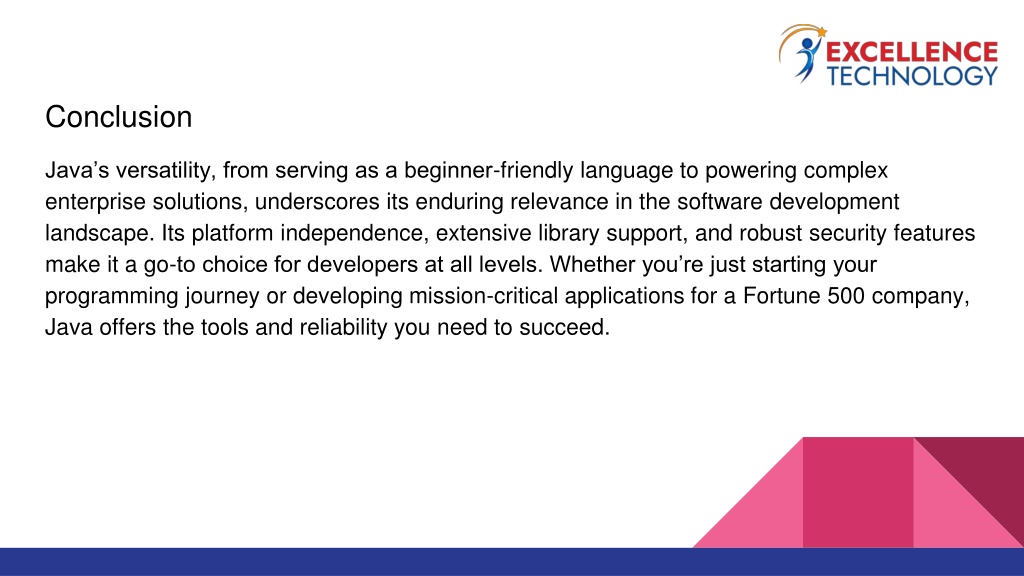 EXCELLENCE TECHNOLOGY

Conclusion

Java’s versatility, from serving as a beginner-friendly language to powering complex enterprise solutions, underscores its enduring relevance in the software development landscape. Its platform independence, extensive library support, and robust security features make it a go-to choice for developers at all levels. Whether you’re just starting your programming journey or developing mission-critical applications for a Fortune 500 company, Java offers the tools and reliability you need to succeed.